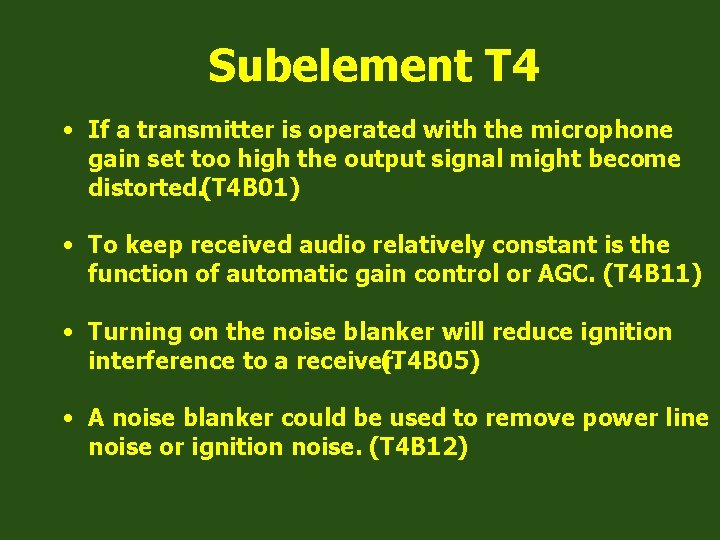 Subelement T4

• If a transmitter is operated with the microphone gain set too high the output signal might become distorted.(T4B01)

• To keep received audio relatively constant is the function of automatic gain control or AGC. (T4B11)

• Turning on the noise blanker will reduce ignition interference to a receiver(T4B05)

• A noise blanker could be used to remove power line noise or ignition noise. (T4B12)